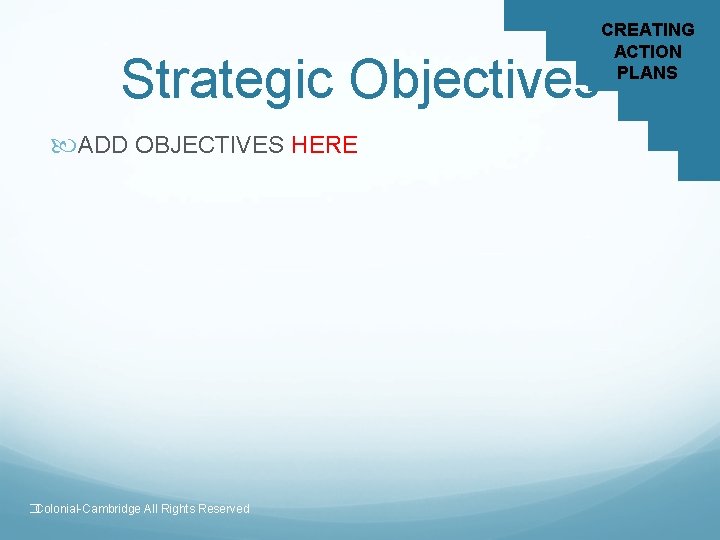 CREATING ACTION PLANS

Strategic Objectives

ADD OBJECTIVES HERE

Colonial-Cambridge All Rights Reserved